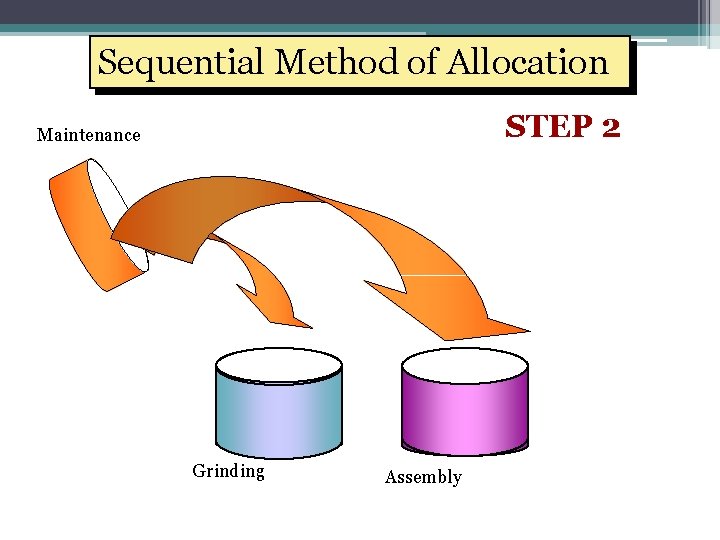 Sequential Method of Allocation

STEP 2

Maintenance

Grinding

Assembly